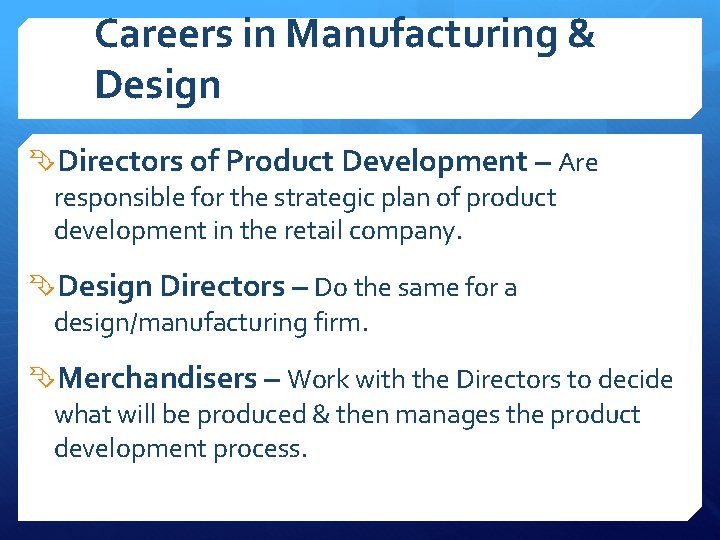 Careers in Manufacturing & Design

Directors of Product Development – Are responsible for the strategic plan of product development in the retail company.

Design Directors – Do the same for a design/manufacturing firm.

Merchandisers – Work with the Directors to decide what will be produced & then manages the product development process.